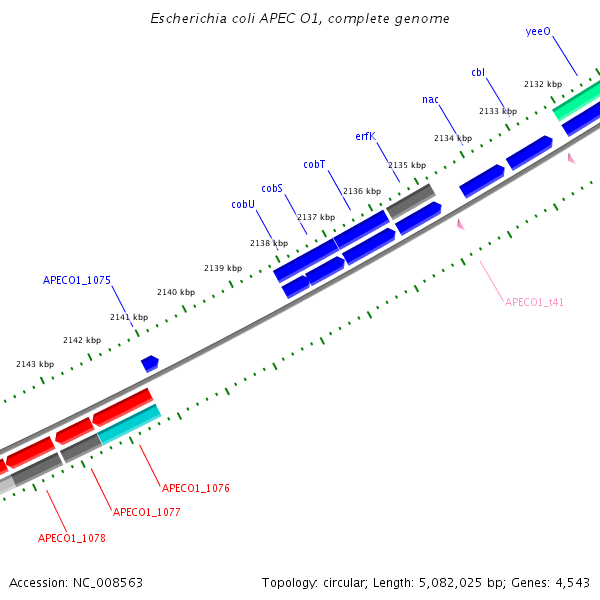 Escherichia coli APEC O1, complete genome

yeeO
cbl
2132 kbp
nac
2133 kbp
erfK
2134 kbp
cobT
2135 kbp
cobS
2136 kbp
cobU
2137 kbp
2138 kbp
2139 kbp
APECO1_1075
2140 kbp
2141 kbp
2142 kbp
2143 kbp
APECO1_t41
APECO1_1076
APECO1_1077
APECO1_1078

Accession: NC_008563

Topology: circular; Length: 5,082,025 bp; Genes: 4,543